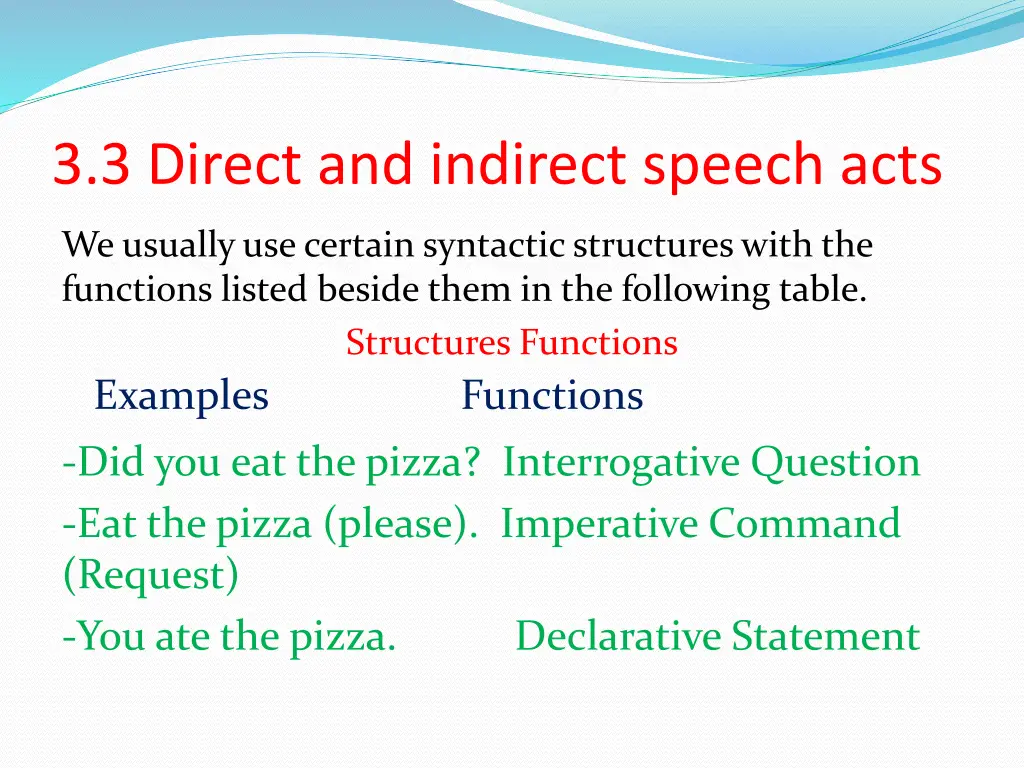 3.3 Direct and indirect speech acts

We usually use certain syntactic structures with the functions listed beside them in the following table.

Structures Functions

Examples Functions

-Did you eat the pizza? Interrogative Question

-Eat the pizza (please). Imperative Command (Request)

-You ate the pizza. Declarative Statement